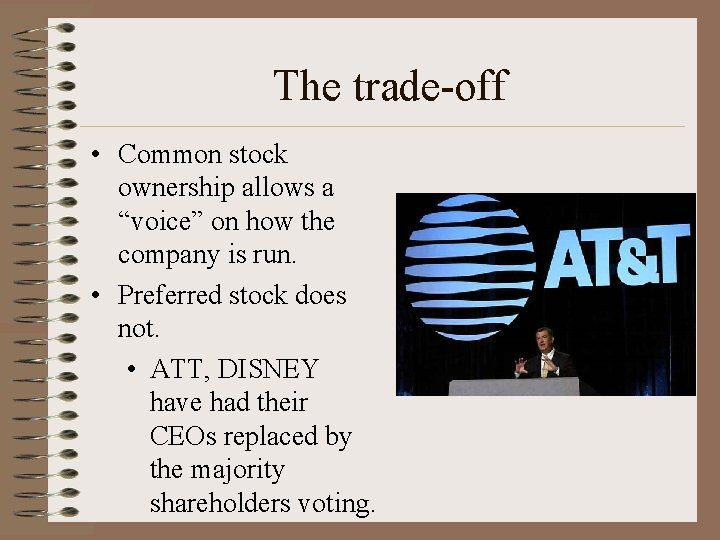 The trade-off

• Common stock ownership allows a “voice” on how the company is run.
• Preferred stock does not.
  • ATT, DISNEY have had their CEOs replaced by the majority shareholders voting.

AT&T